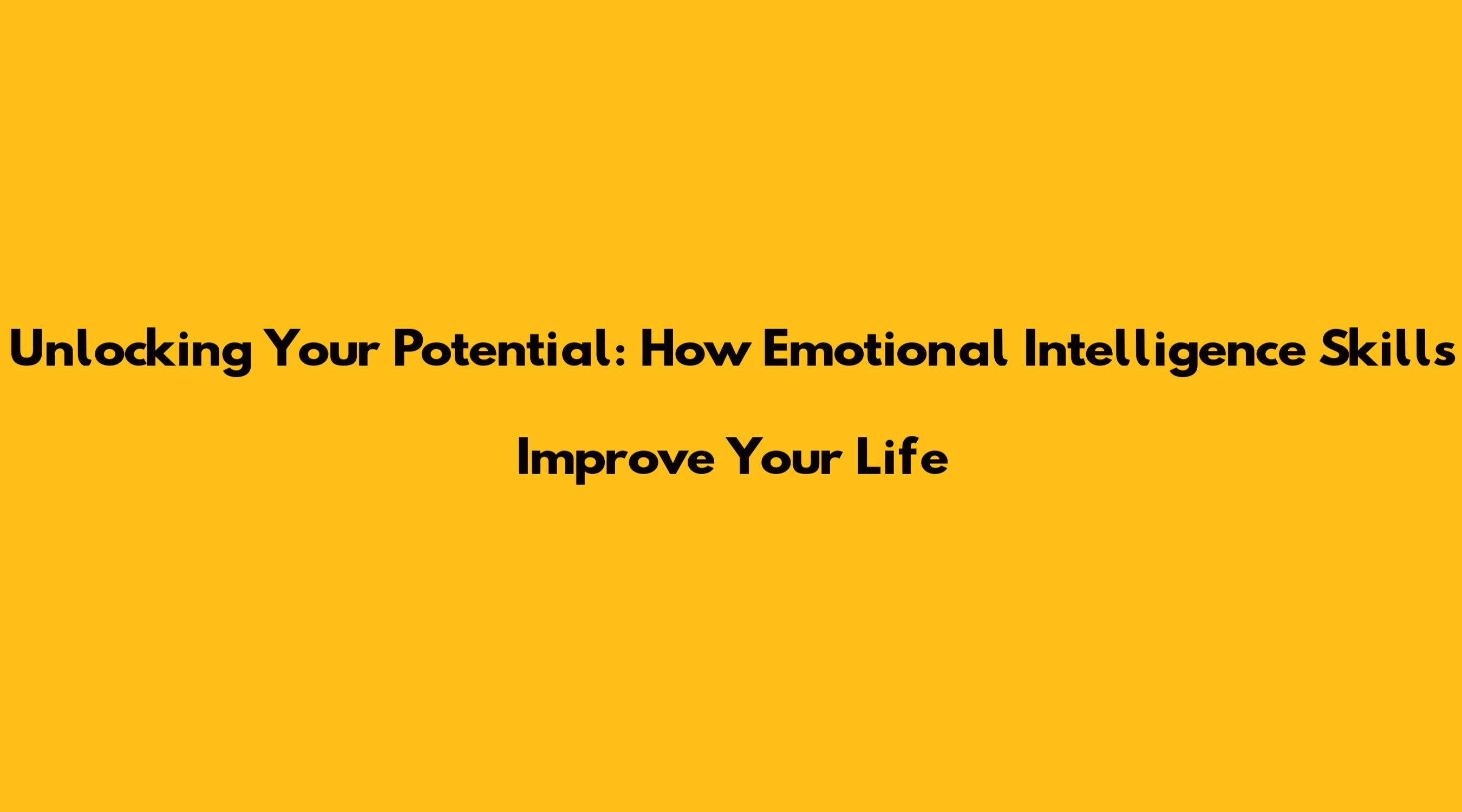 Unlocking Your Potential: How Emotional Intelligence Skills Improve Your Life